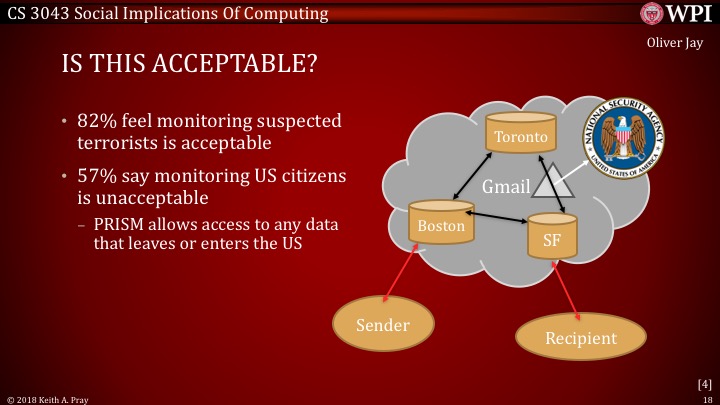 CS 3043 Social Implications Of Computing

WPI

Oliver Jay

IS THIS ACCEPTABLE?

• 82% feel monitoring suspected terrorists is acceptable

• 57% say monitoring US citizens is unacceptable

– PRISM allows access to any data that leaves or enters the US

Toronto

NATIONAL SECURITY AGENCY UNITED STATES OF AMERICA

Gmail

Boston

SF

Sender

Recipient

[4]

© 2018 Keith A. Pray

18